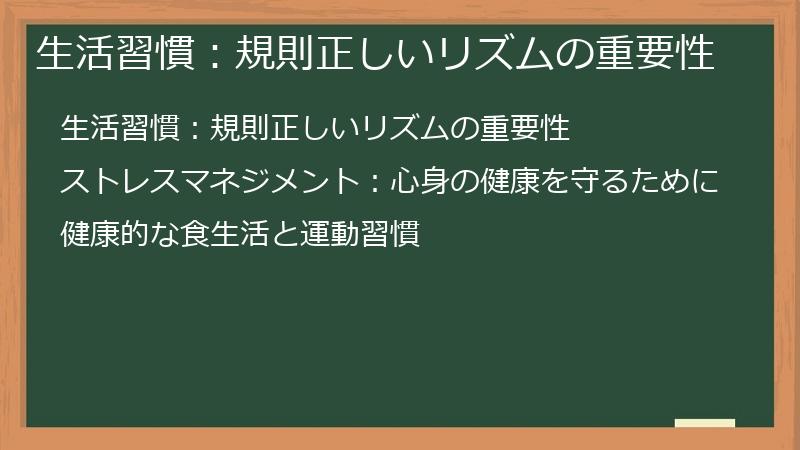 生活習慣：規則正しいリズムの重要性

生活習慣：規則正しいリズムの重要性

ストレスマネジメント：心身の健康を守るために

健康的な食生活と運動習慣